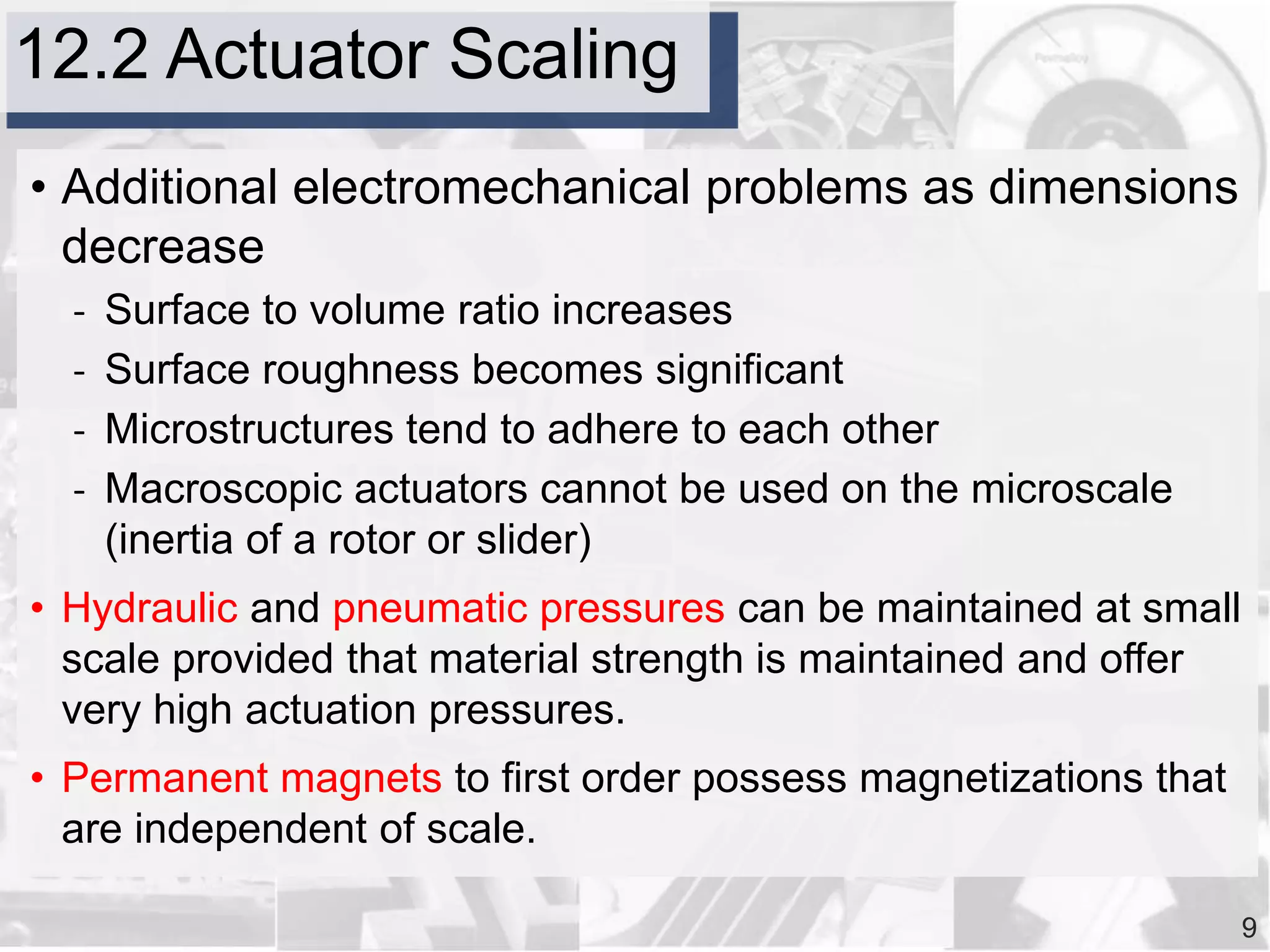 12.2 Actuator Scaling

• Additional electromechanical problems as dimensions decrease

- Surface to volume ratio increases
- Surface roughness becomes significant
- Microstructures tend to adhere to each other
- Macroscopic actuators cannot be used on the microscale (inertia of a rotor or slider)

• Hydraulic and pneumatic pressures can be maintained at small scale provided that material strength is maintained and offer very high actuation pressures.

• Permanent magnets to first order possess magnetizations that are independent of scale.

9